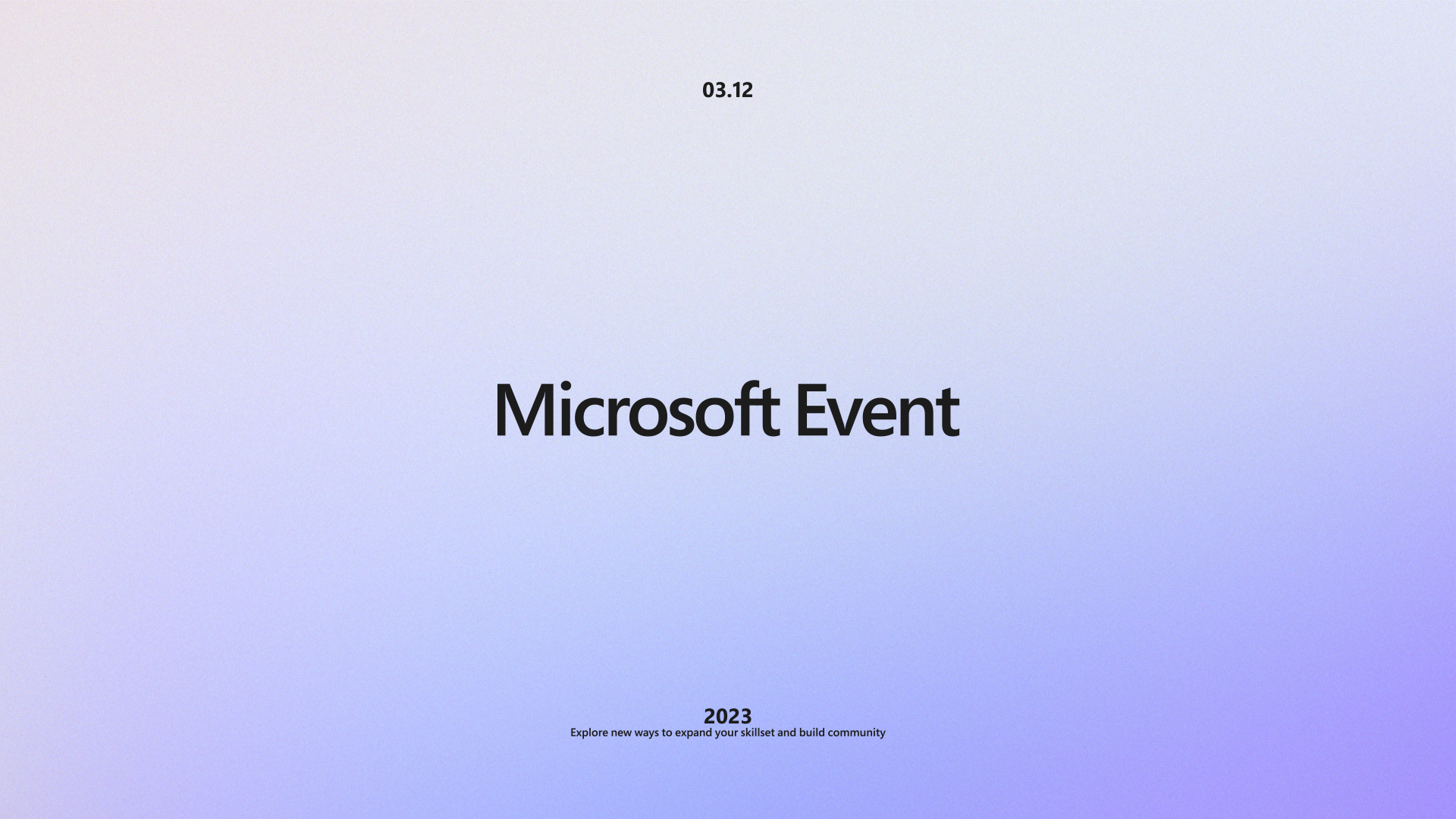 03.12

Microsoft Event

2023
Explore new ways to expand your skillset and build community